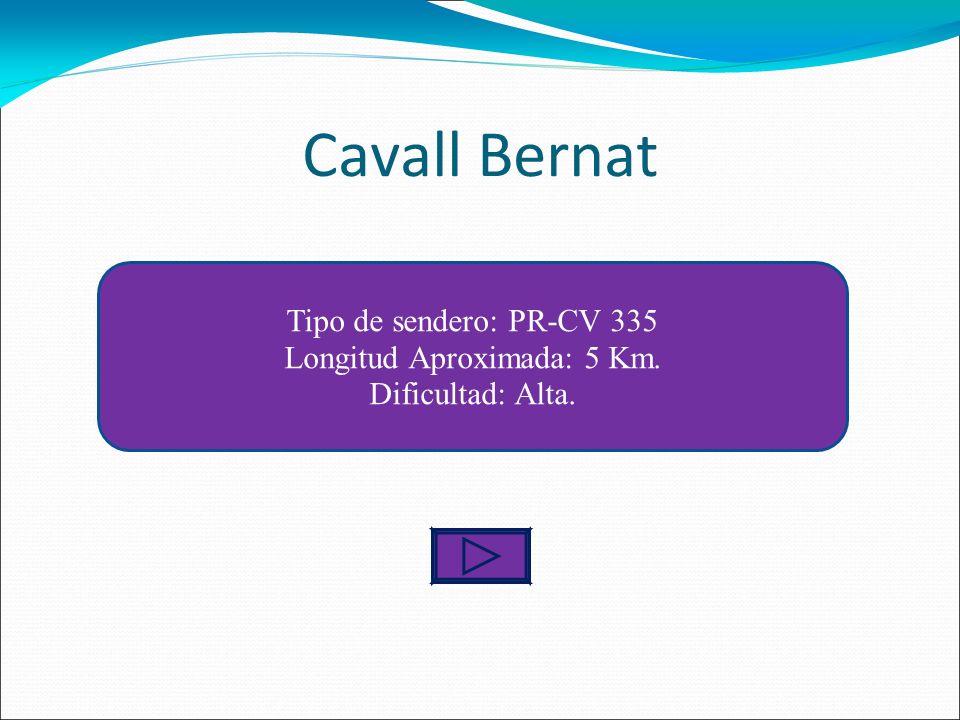 Cavall Bernat

Tipo de sendero: PR-CV 335
Longitud Aproximada: 5 Km.
Dificultad: Alta.